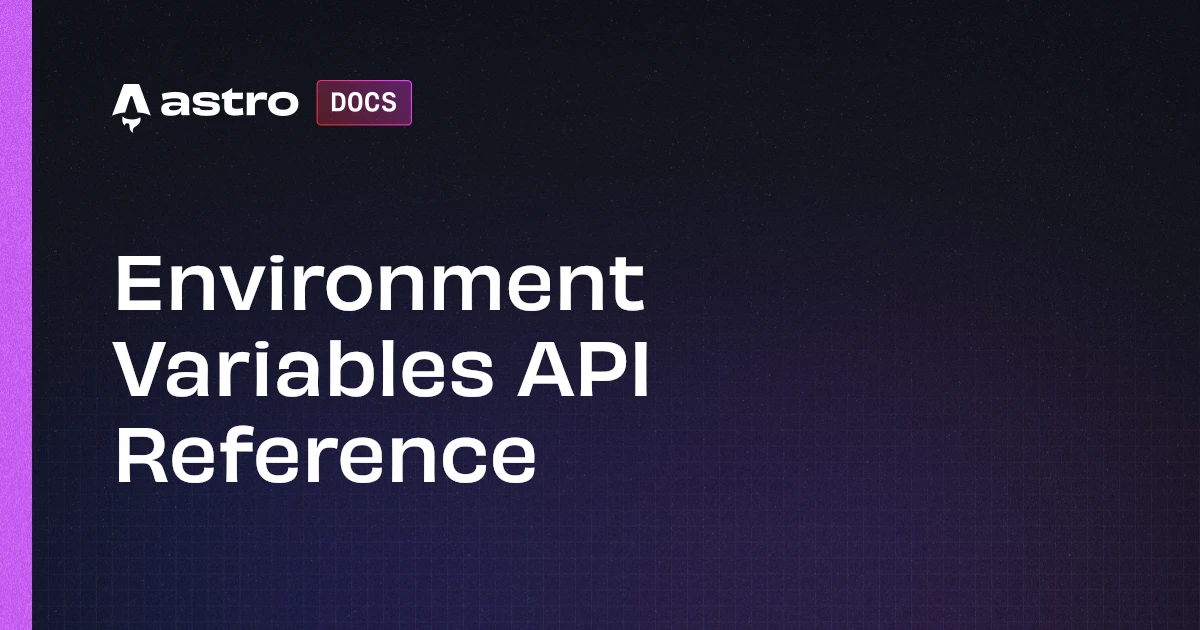 astro DOCS

Environment Variables API Reference